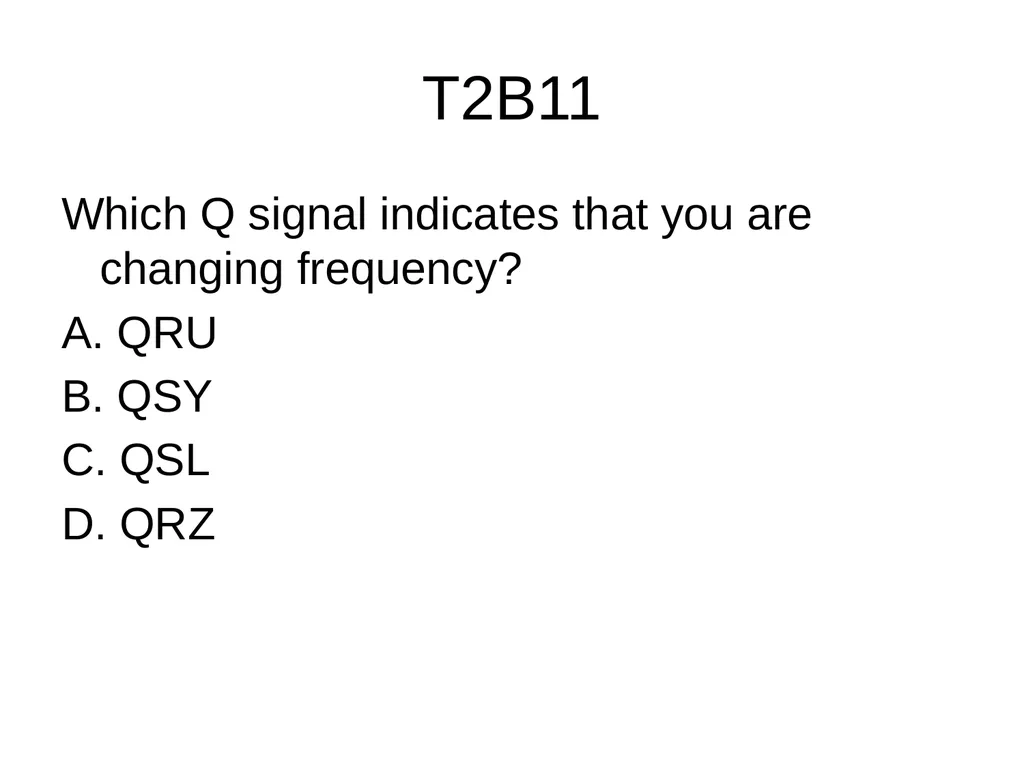 T2B11

Which Q signal indicates that you are changing frequency?

A. QRU

B. QSY

C. QSL

D. QRZ